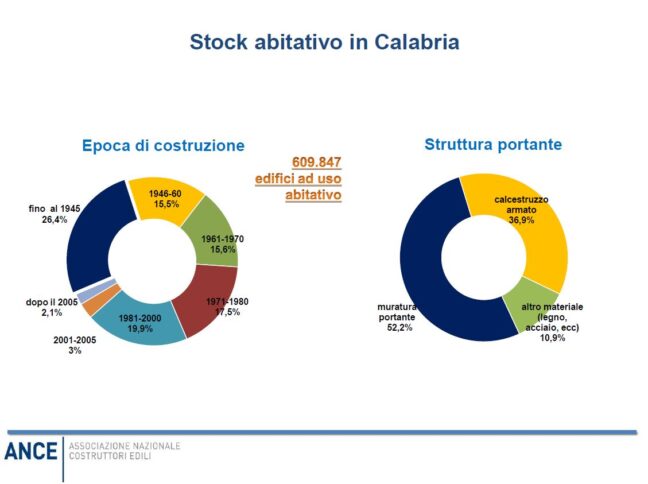 Stock abitativo in Calabria

Epoca di costruzione

fino al 1945
26,4%

1946-60
15,5%

1961-1970
15,6%

1971-1980
17,5%

1981-2000
19,9%

2001-2005
3%

dopo il 2005
2,1%

609.847
edifici ad uso
abitativo

Struttura portante

calcestruzzo
armato
36,9%

altro materiale
(legno,
acciaio, ecc)
10,9%

muratura
portante
52,2%

ANCE ASSOCIAZIONE NAZIONALE COSTRUTTORI EDILI